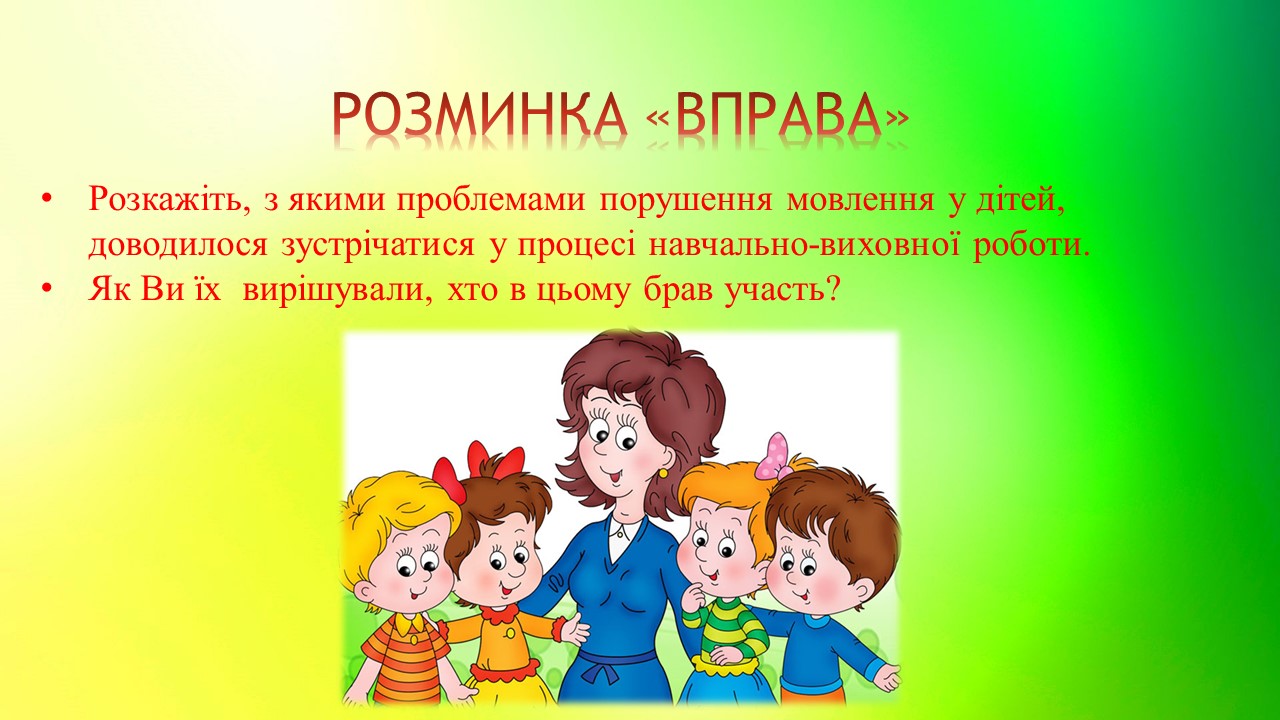 РОЗМИНКА «ВПРАВА»

• Розкажіть, з якими проблемами порушення мовлення у дітей, доводилося зустрічатися у процесі навчально-виховної роботи.
• Як Ви їх вирішували, хто в цьому брав участь?